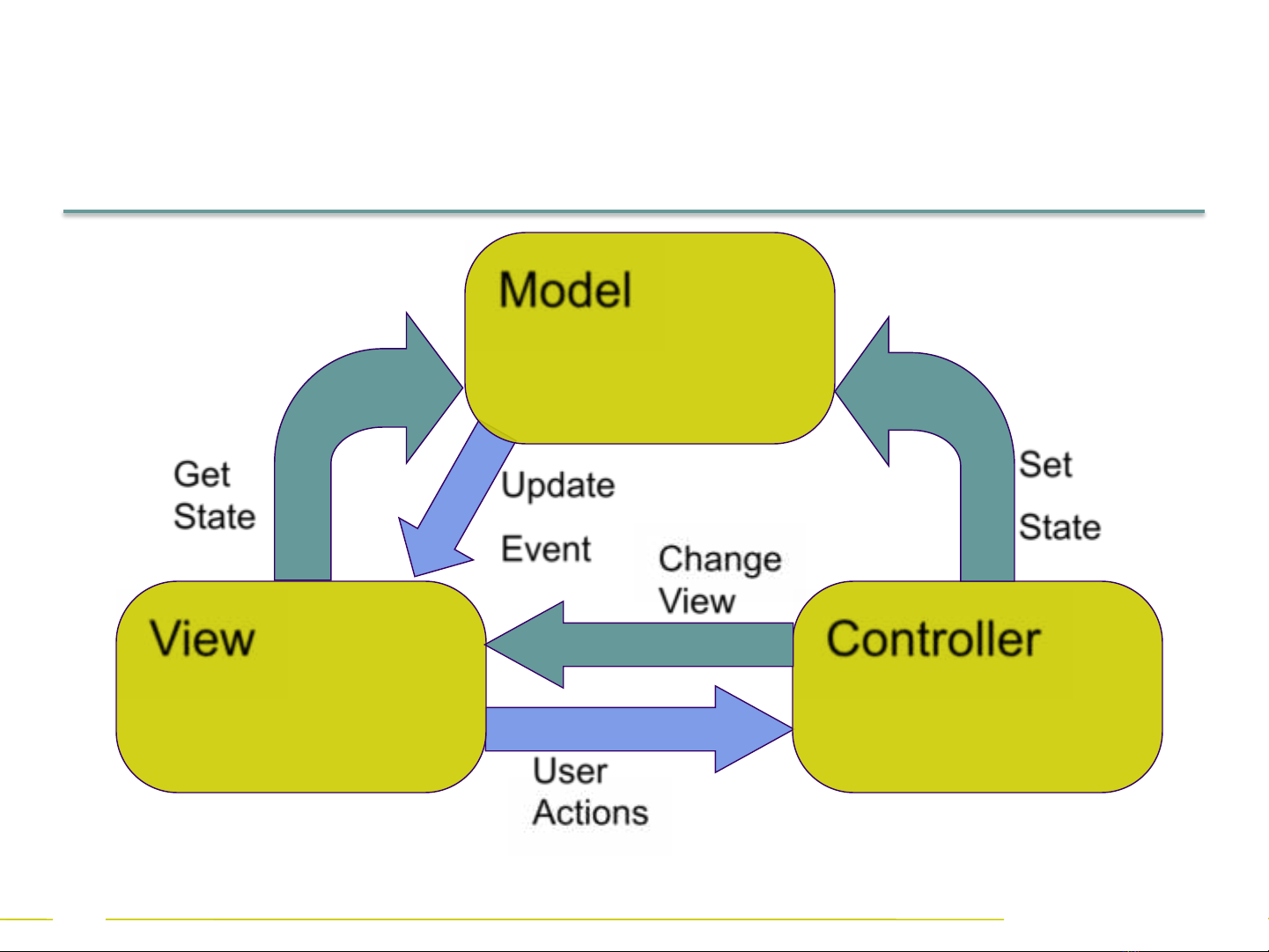 Model

Get State

Update

Event

Set

State

Change View

View

Controller

User Actions